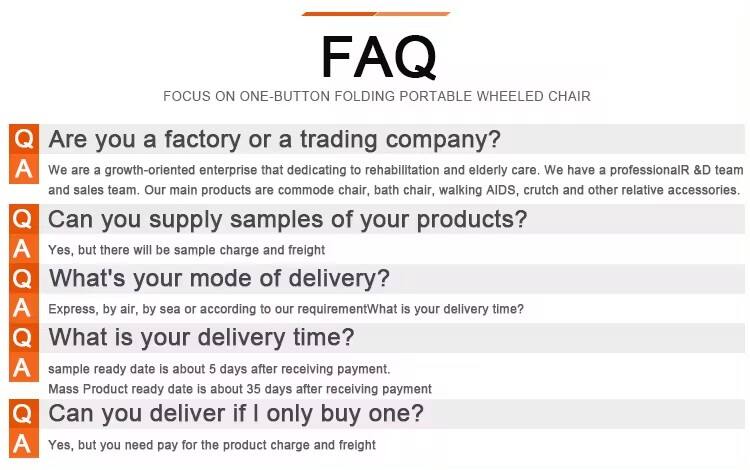 FAQ

FOCUS ON ONE-BUTTON FOLDING PORTABLE WHEELED CHAIR

Q Are you a factory or a trading company?

A We are a growth-oriented enterprise that dedicating to rehabilitation and elderly care. We have a professionalR &D team and sales team. Our main products are commode chair, bath chair, walking AIDS, crutch and other relative accessories.

Q Can you supply samples of your products?

A Yes, but there will be sample charge and freight

Q What's your mode of delivery?

A Express, by air, by sea or according to our requirementWhat is your delivery time?

Q What is your delivery time?

A sample ready date is about 5 days after receiving payment.
Mass Product ready date is about 35 days after receiving payment

Q Can you deliver if I only buy one?

A Yes, but you need pay for the product charge and freight